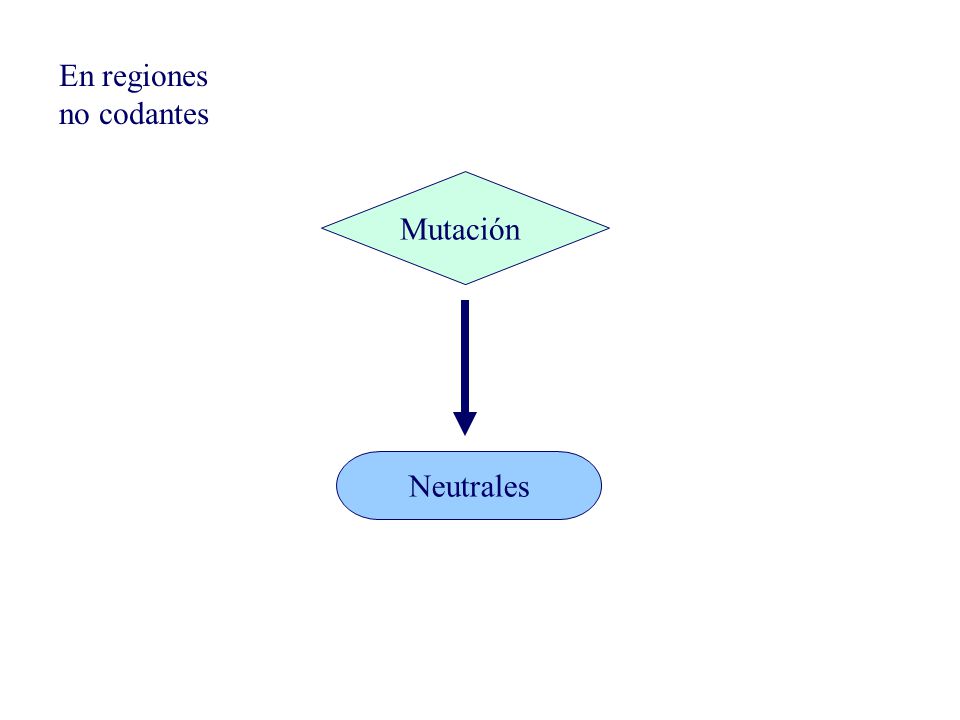 En regiones
no codantes

Mutación

Neutrales